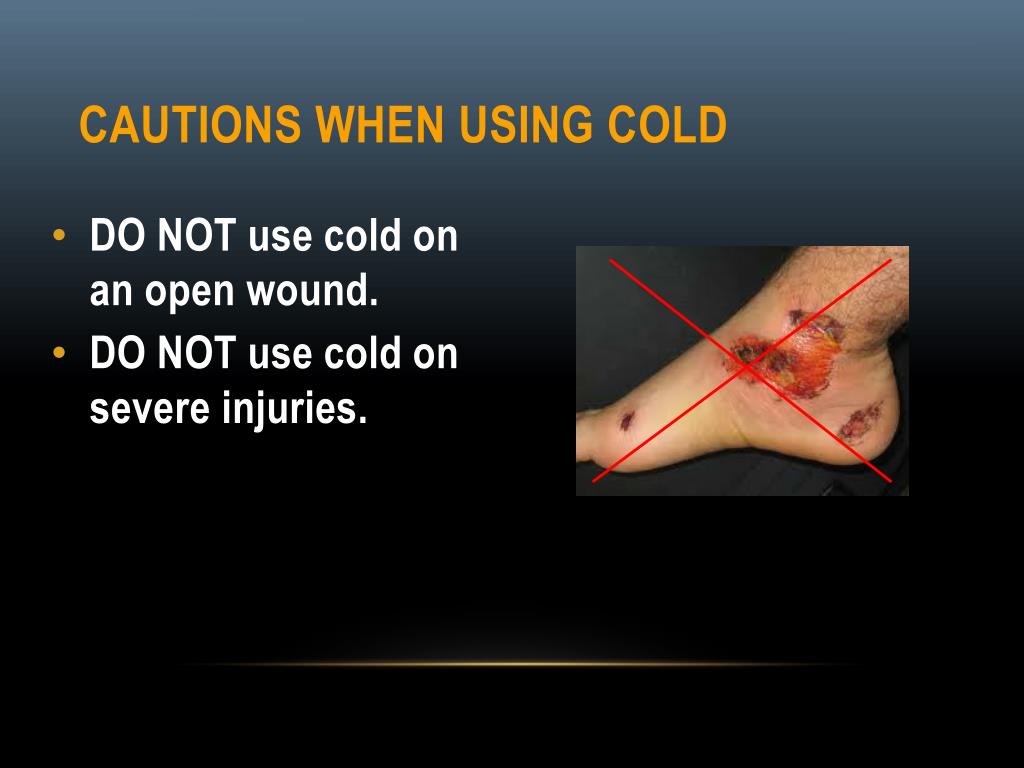 CAUTIONS WHEN USING COLD

• DO NOT use cold on an open wound.
• DO NOT use cold on severe injuries.